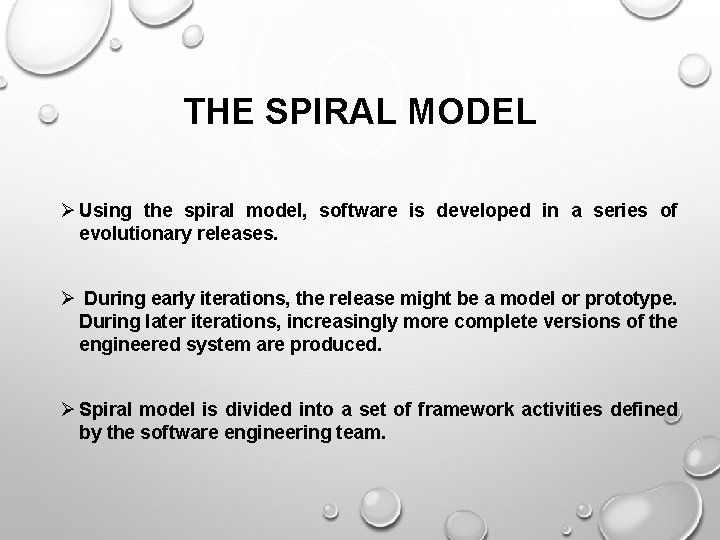 THE SPIRAL MODEL

➢ Using the spiral model, software is developed in a series of evolutionary releases.

➢ During early iterations, the release might be a model or prototype. During later iterations, increasingly more complete versions of the engineered system are produced.

➢ Spiral model is divided into a set of framework activities defined by the software engineering team.